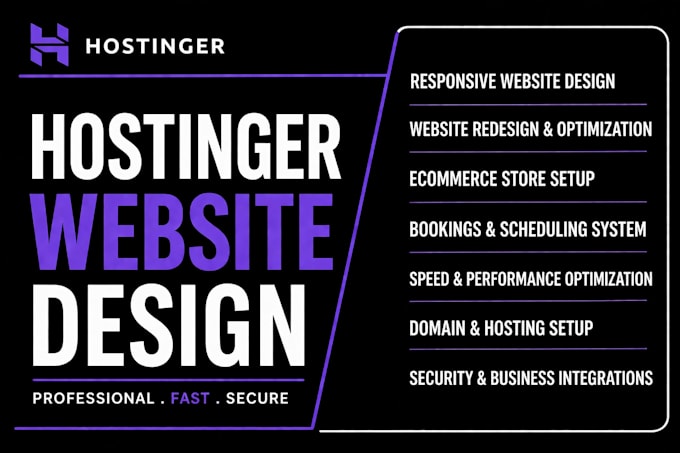 HOSTINGER

HOSTINGER WEBSITE DESIGN

PROFESSIONAL . FAST . SECURE

RESPONSIVE WEBSITE DESIGN

WEBSITE REDESIGN & OPTIMIZATION

ECOMMERCE STORE SETUP

BOOKINGS & SCHEDULING SYSTEM

SPEED & PERFORMANCE OPTIMIZATION

DOMAIN & HOSTING SETUP

SECURITY & BUSINESS INTEGRATIONS